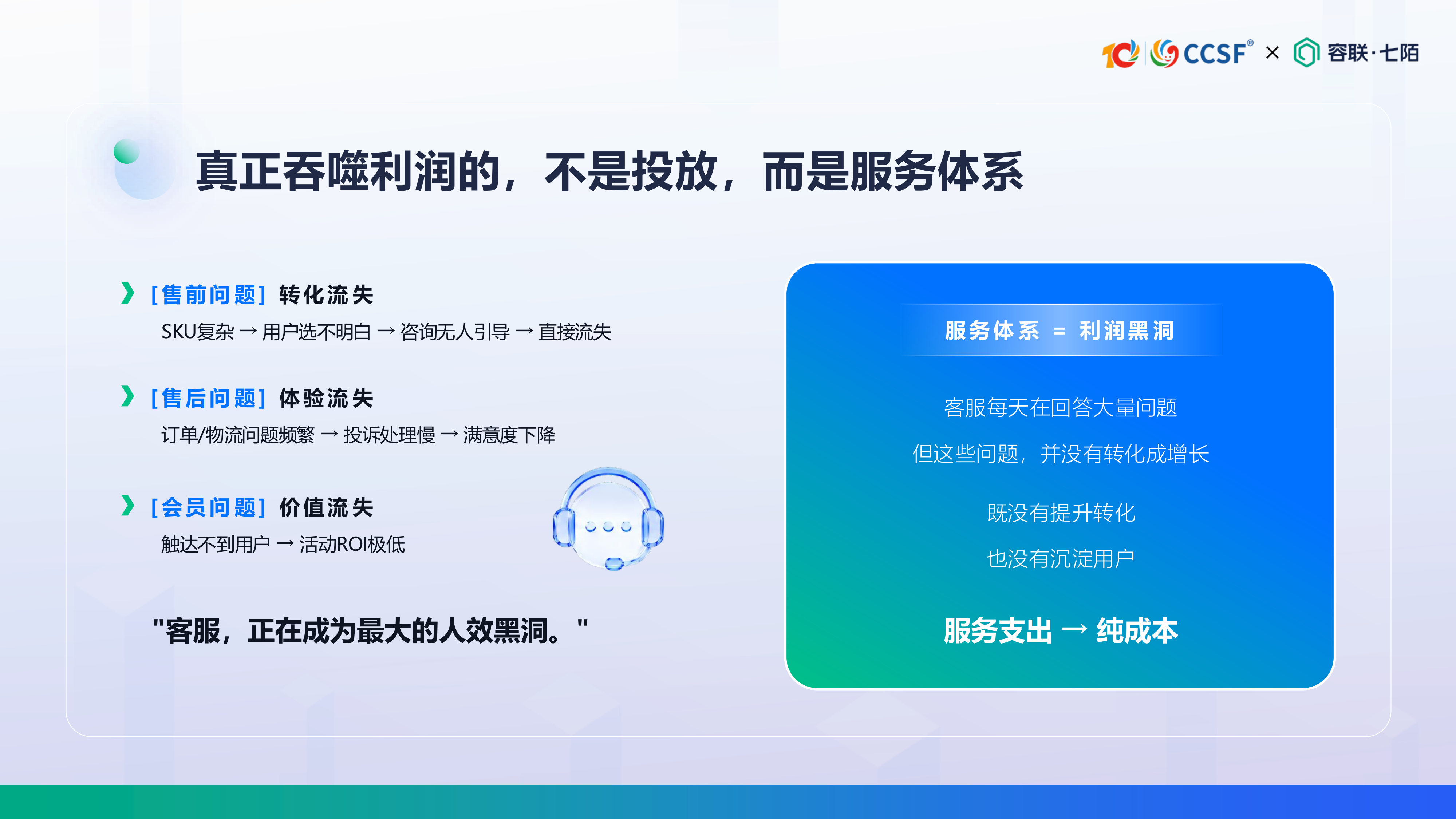 10 CCSF® × 容联·七陌

真正吞噬利润的，不是投放，而是服务体系

[售前问题] 转化流失
SKU复杂 → 用户选不明白 → 咨询无人引导 → 直接流失

[售后问题] 体验流失
订单/物流问题频繁 → 投诉处理慢 → 满意度下降

[会员问题] 价值流失
触达不到用户 → 活动ROI极低

"客服，正在成为最大的人效黑洞。"

服务体系 = 利润黑洞

客服每天在回答大量问题

但这些问题，并没有转化成增长

既没有提升转化

也没有沉淀用户

服务支出 → 纯成本